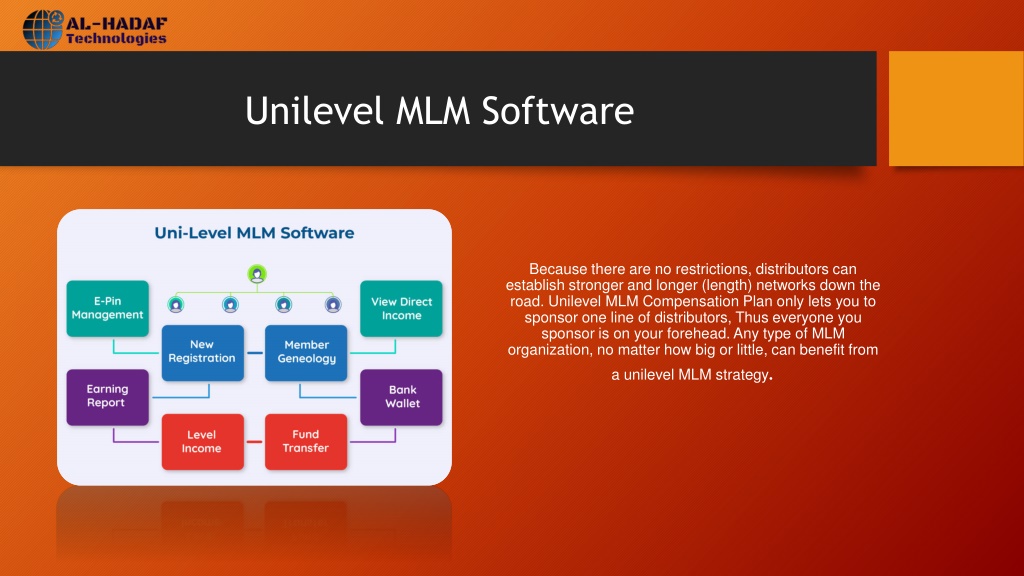 AL-HADAF Technologies

Unilevel MLM Software

Uni-Level MLM Software

E-Pin Management

View Direct Income

New Registration

Member Geneology

Earning Report

Bank Wallet

Level Income

Fund Transfer

Because there are no restrictions, distributors can establish stronger and longer (length) networks down the road. Unilevel MLM Compensation Plan only lets you to sponsor one line of distributors, Thus everyone you sponsor is on your forehead. Any type of MLM organization, no matter how big or little, can benefit from a unilevel MLM strategy.